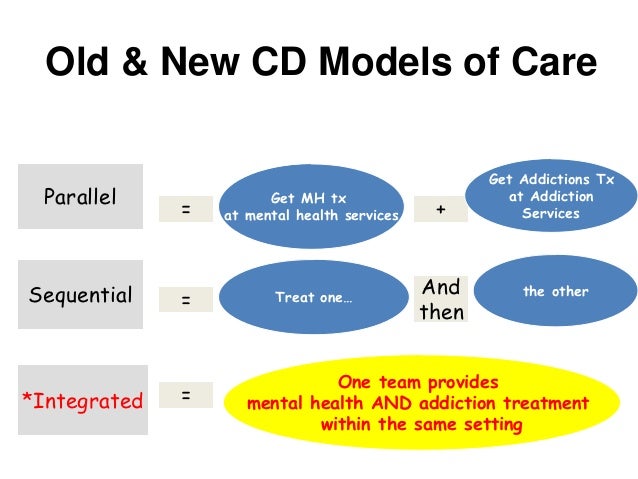 Old & New CD Models of Care

Parallel

=

Get MH tx at mental health services

+

Get Addictions Tx at Addiction Services

Sequential

=

Treat one…

And then

the other

*Integrated

=

One team provides mental health AND addiction treatment within the same setting